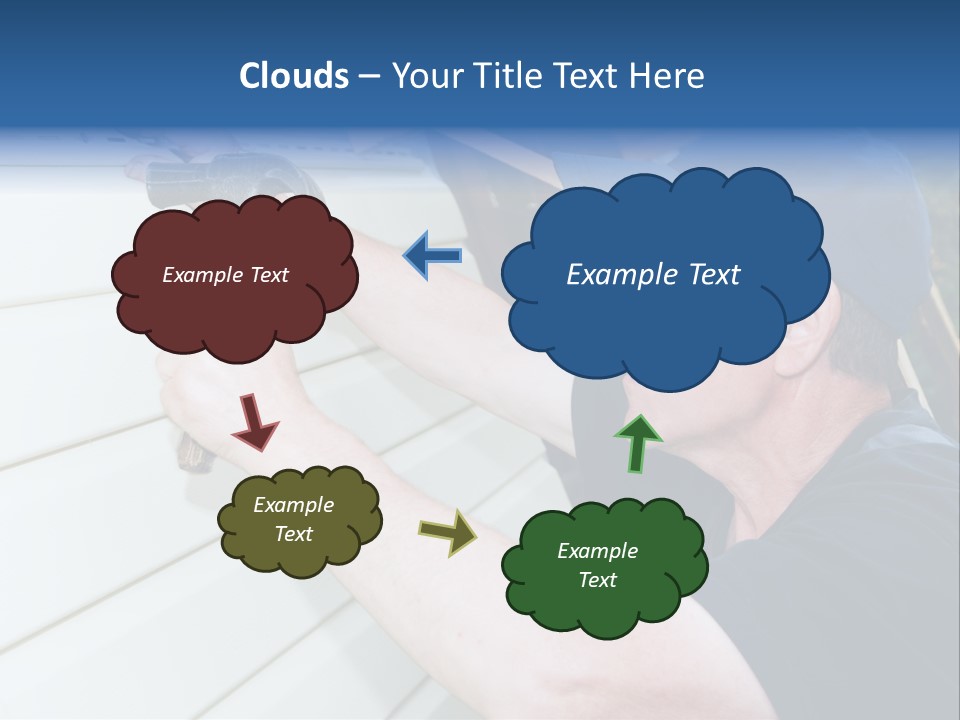 Clouds – Your Title Text Here

Example Text

Example Text

Example Text

Example Text